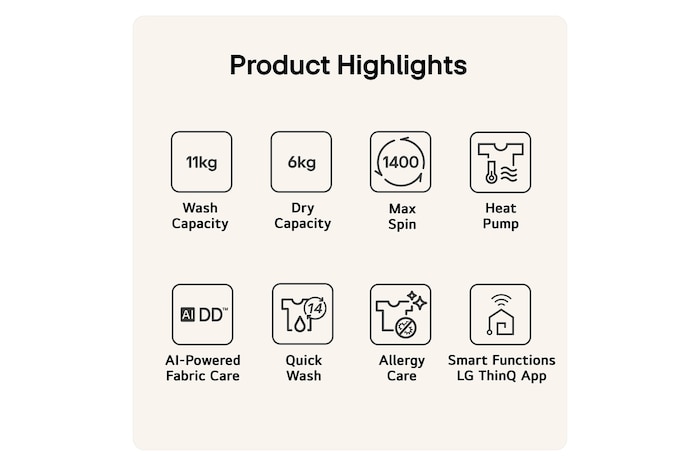 Product Highlights

11kg
Wash Capacity

6kg
Dry Capacity

1400
Max Spin

Heat Pump

AI DD™
AI-Powered Fabric Care

14
Quick Wash

Allergy Care

Smart Functions LG ThinQ App